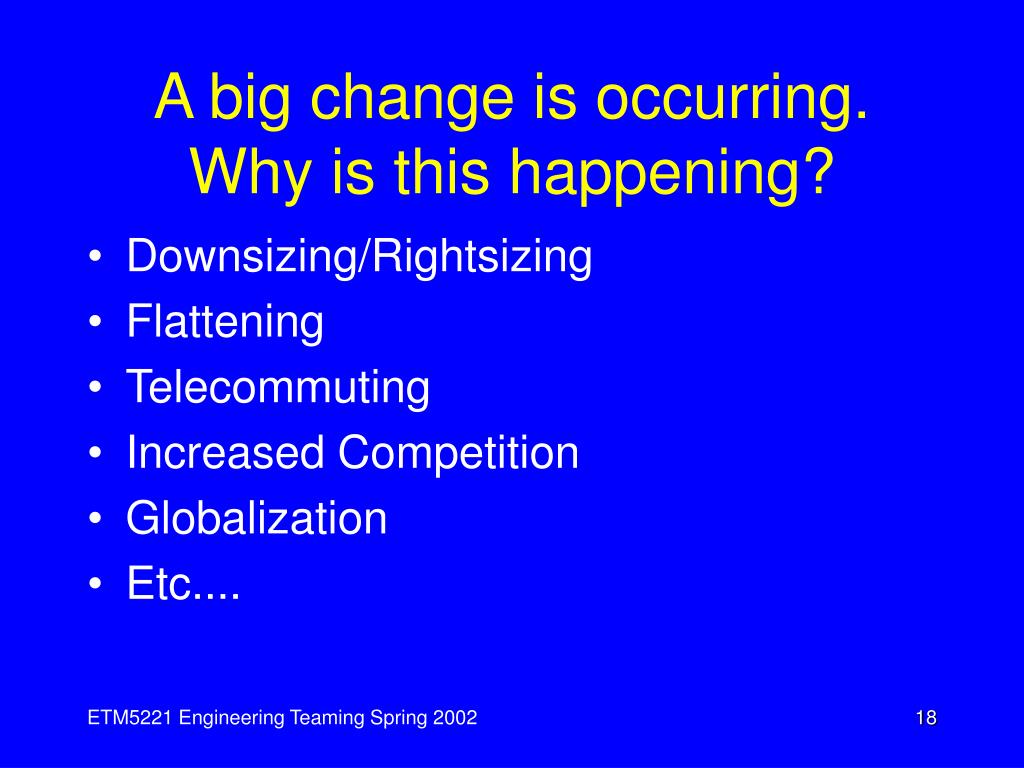 A big change is occurring. Why is this happening?

• Downsizing/Rightsizing
• Flattening
• Telecommuting
• Increased Competition
• Globalization
• Etc....

ETM5221 Engineering Teaming Spring 2002

18